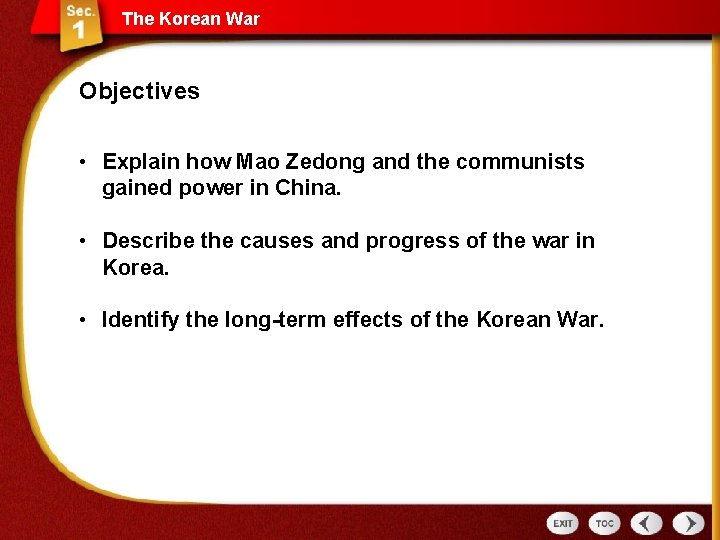 Sec. 1

The Korean War

Objectives

• Explain how Mao Zedong and the communists gained power in China.

• Describe the causes and progress of the war in Korea.

• Identify the long-term effects of the Korean War.

EXIT TOC